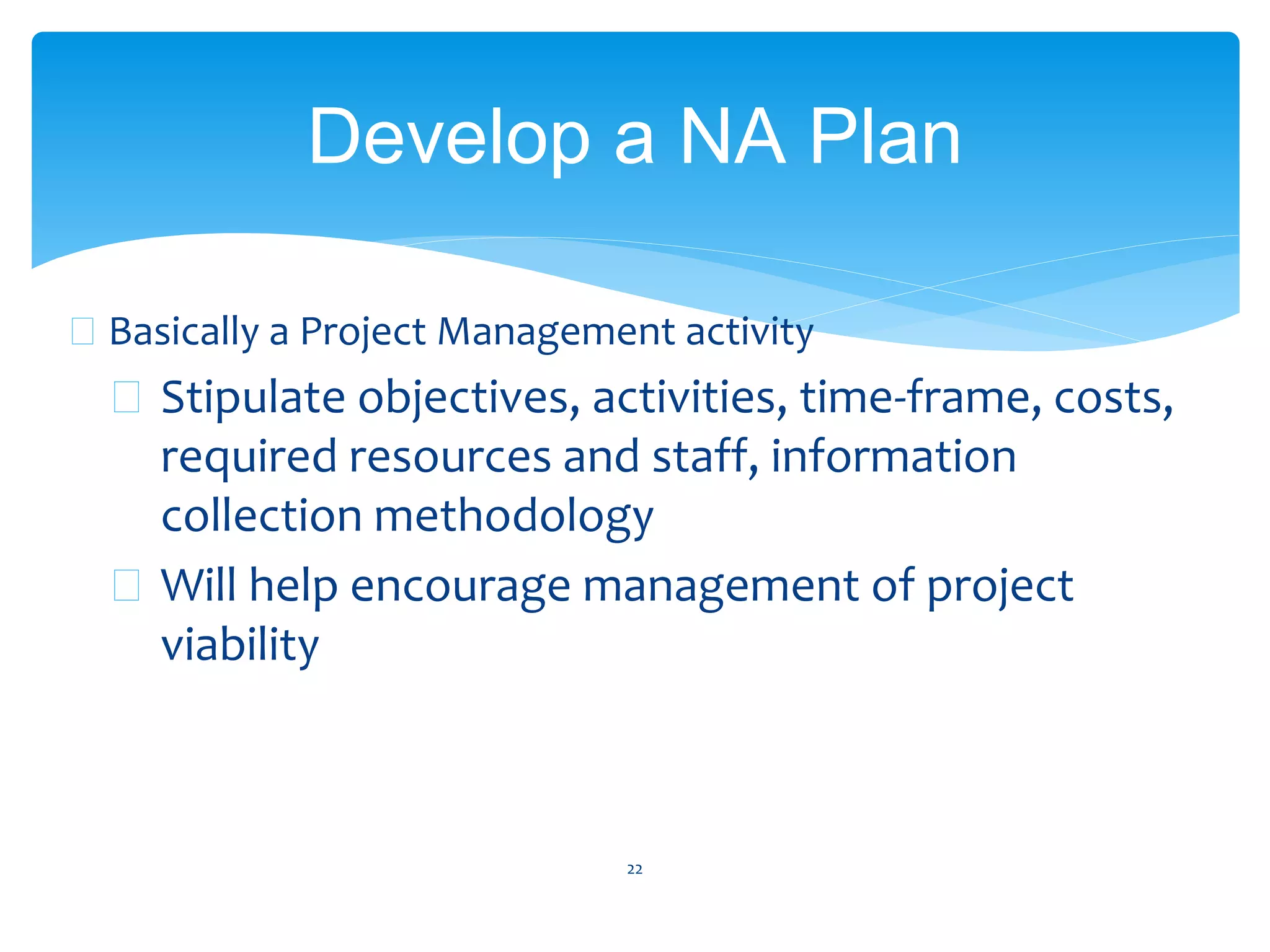 Develop a NA Plan

Basically a Project Management activity

Stipulate objectives, activities, time-frame, costs, required resources and staff, information collection methodology

Will help encourage management of project viability

22